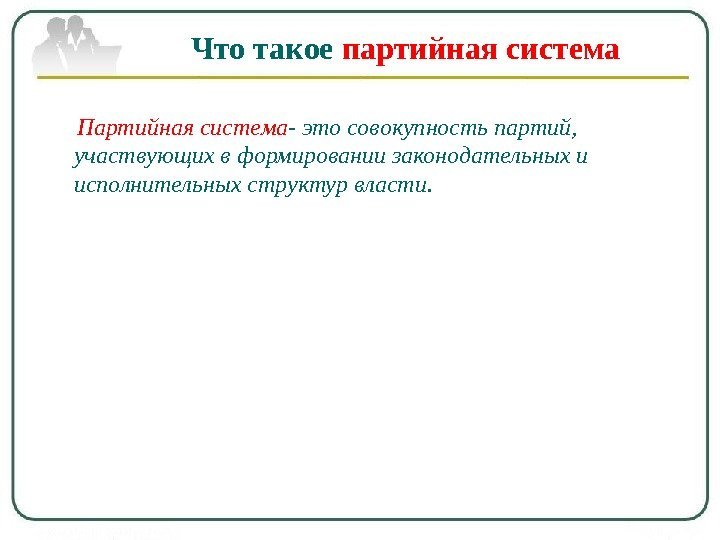 Что такое партийная система

Партийная система- это совокупность партий, участвующих в формировании законодательных и исполнительных структур власти.